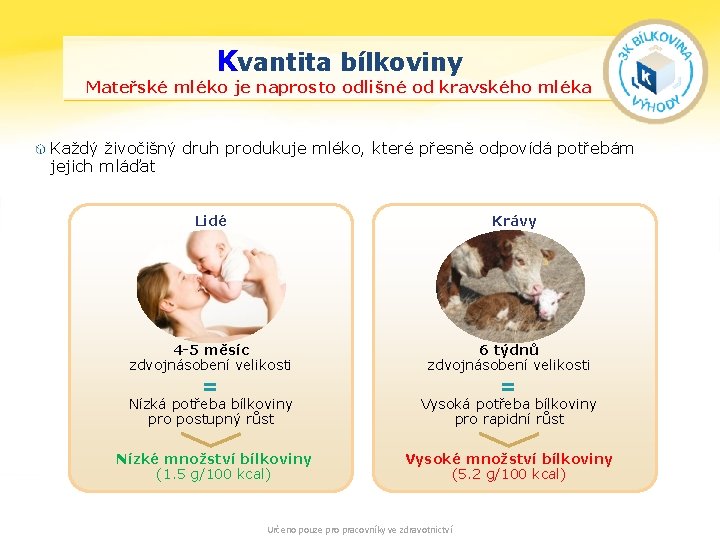 Kvantita bílkoviny
Mateřské mléko je naprosto odlišné od kravského mléka

3K BÍLKOVINA VÝHODY

Každý živočišný druh produkuje mléko, které přesně odpovídá potřebám jejich mláďat

Lidé

4-5 měsíc
zdvojnásobení velikosti
=
Nízká potřeba bílkoviny pro postupný růst

Nízké množství bílkoviny
(1.5 g/100 kcal)

Krávy

6 týdnů
zdvojnásobení velikosti
=
Vysoká potřeba bílkoviny pro rapidní růst

Vysoké množství bílkoviny
(5.2 g/100 kcal)

Určeno pouze pro pracovníky ve zdravotnictví